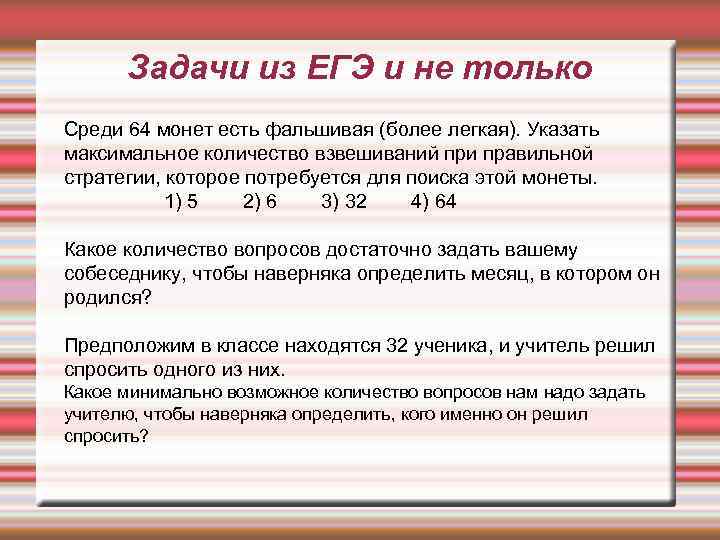 Задачи из ЕГЭ и не только

Среди 64 монет есть фальшивая (более легкая). Указать максимальное количество взвешиваний при правильной стратегии, которое потребуется для поиска этой монеты.
1) 5 2) 6 3) 32 4) 64

Какое количество вопросов достаточно задать вашему собеседнику, чтобы наверняка определить месяц, в котором он родился?

Предположим в классе находятся 32 ученика, и учитель решил спросить одного из них.
Какое минимально возможное количество вопросов нам надо задать учителю, чтобы наверняка определить, кого именно он решил спросить?